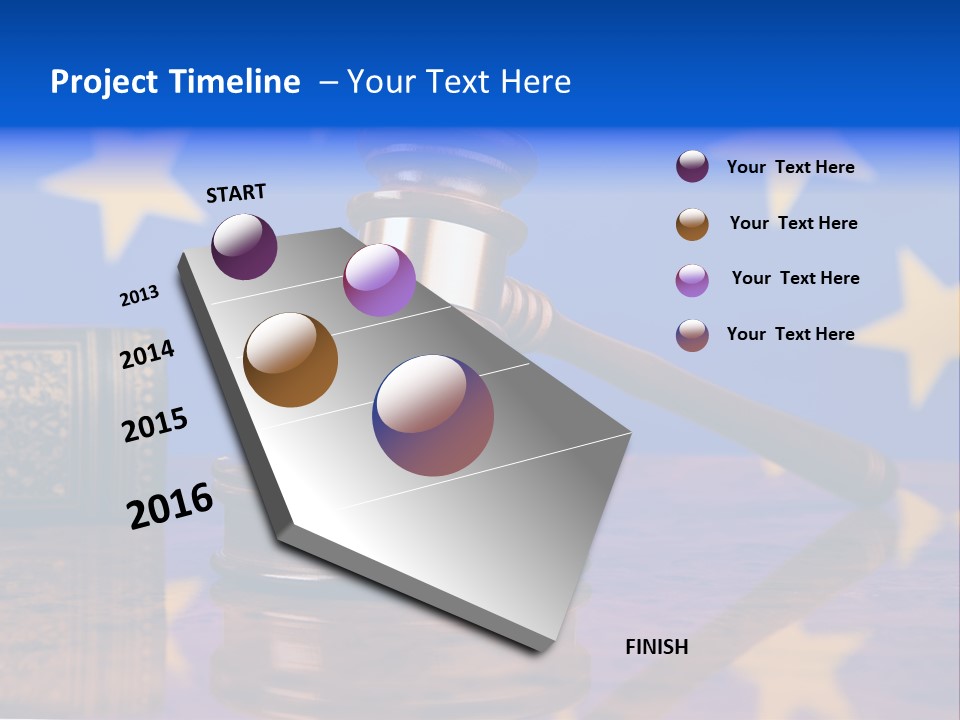 Project Timeline – Your Text Here

START

2013

2014

2015

2016

FINISH

Your Text Here

Your Text Here

Your Text Here

Your Text Here